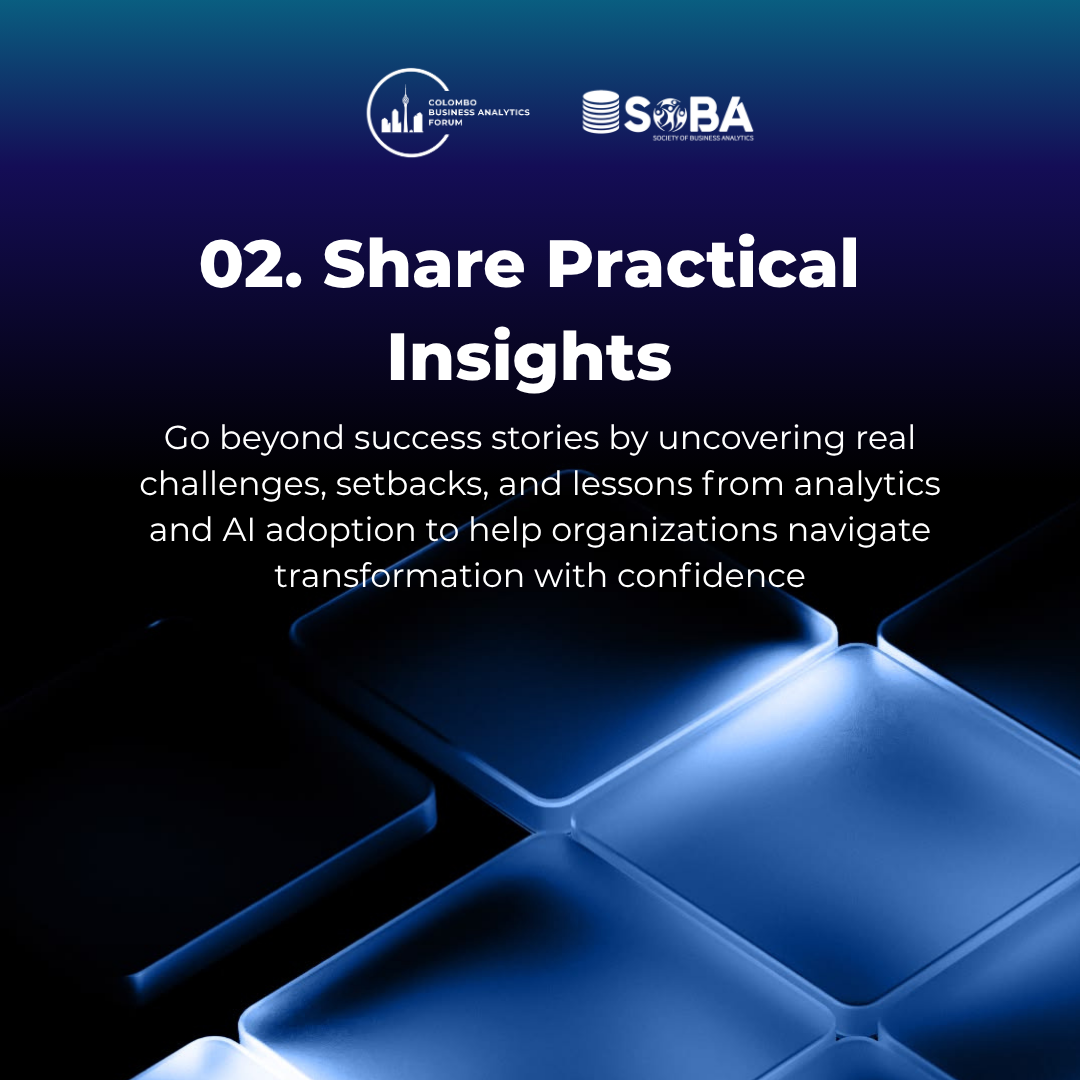 COLOMBO BUSINESS ANALYTICS FORUM

SOBA
SOCIETY OF BUSINESS ANALYTICS

02. Share Practical Insights

Go beyond success stories by uncovering real challenges, setbacks, and lessons from analytics and AI adoption to help organizations navigate transformation with confidence